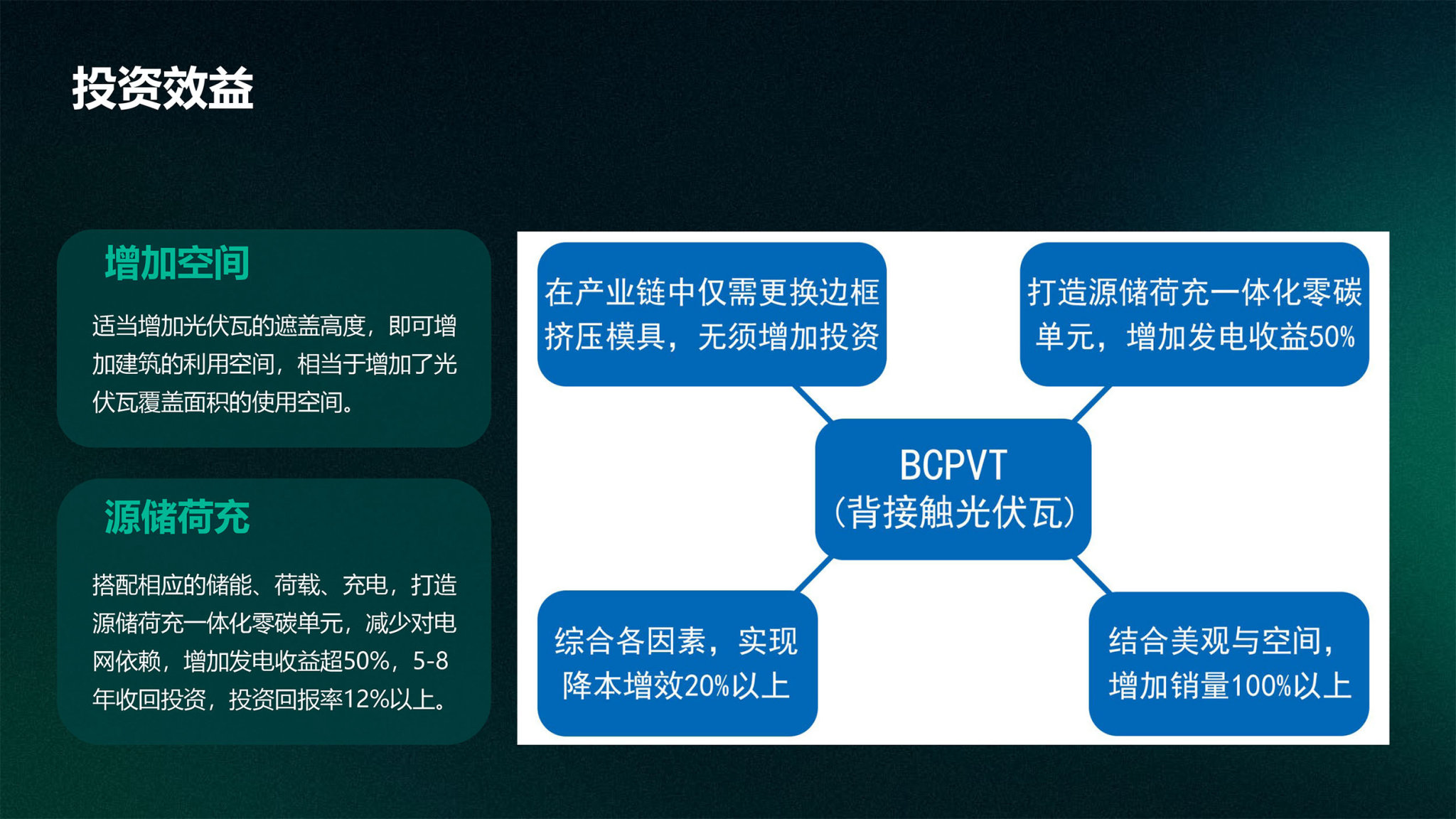 投资效益

增加空间

适当增加光伏瓦的遮盖高度，即可增加建筑的利用空间，相当于增加了光伏瓦覆盖面积的使用空间。

源储荷充

搭配相应的储能、荷载、充电，打造源储荷充一体化零碳单元，减少对电网依赖，增加发电收益超50%，5-8年收回投资，投资回报率12%以上。

在产业链中仅需更换边框挤压模具，无须增加投资

打造源储荷充一体化零碳单元，增加发电收益50%

BCPVT
（背接触光伏瓦）

综合各因素，实现降本增效20%以上

结合美观与空间，增加销量100%以上